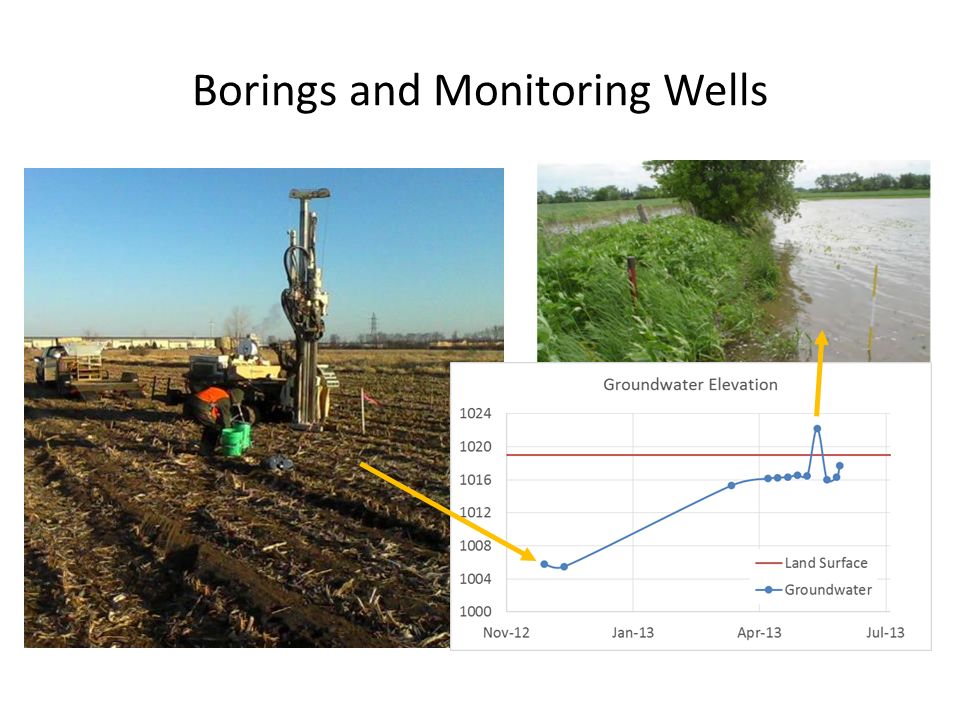 Borings and Monitoring Wells

Groundwater Elevation

1024
1020
1016
1012
1008
1004
1000

Nov-12
Jan-13
Apr-13
Jul-13

Land Surface
Groundwater